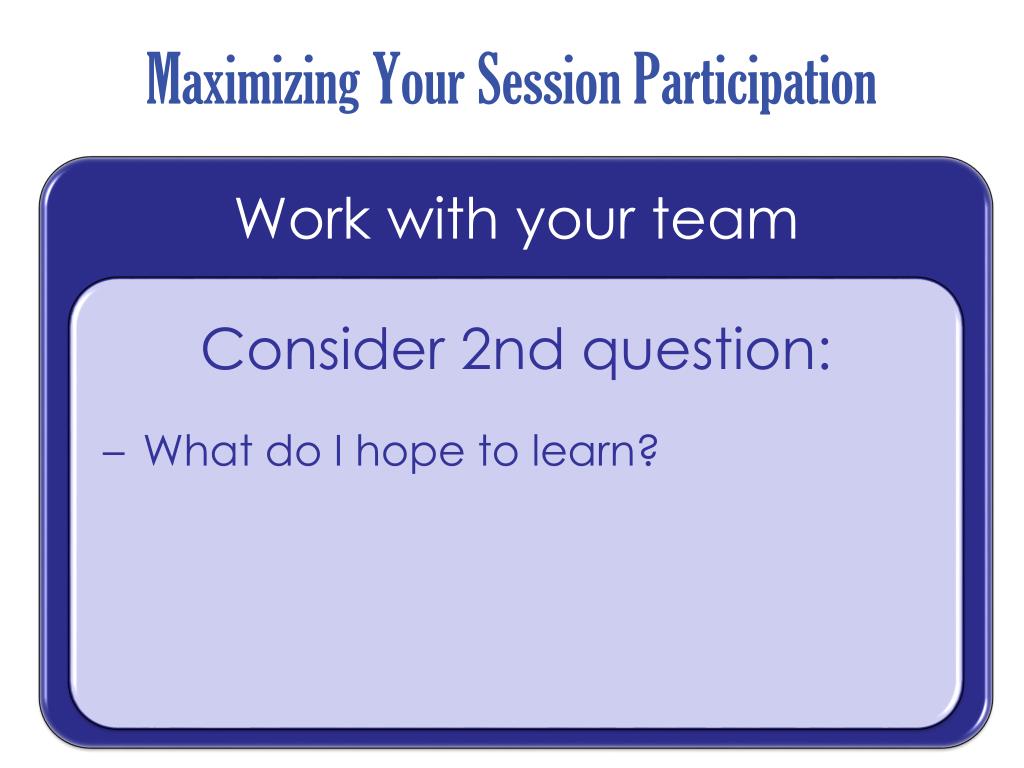 Maximizing Your Session Participation

Work with your team

Consider 2nd question:

– What do I hope to learn?